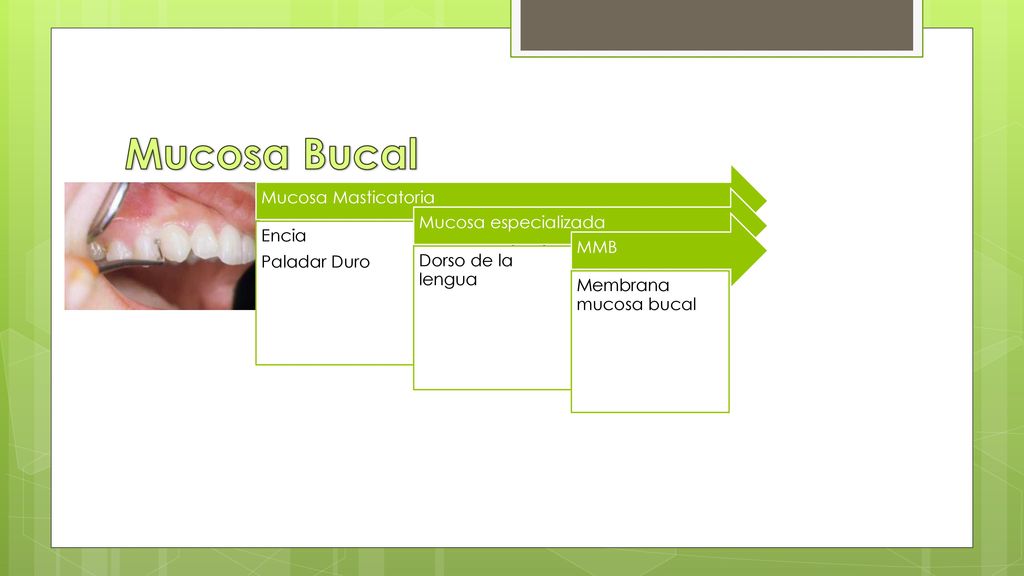 Mucosa Bucal

Mucosa Masticatoria

Encia

Paladar Duro

Mucosa especializada

Dorso de la lengua

MMB

Membrana mucosa bucal